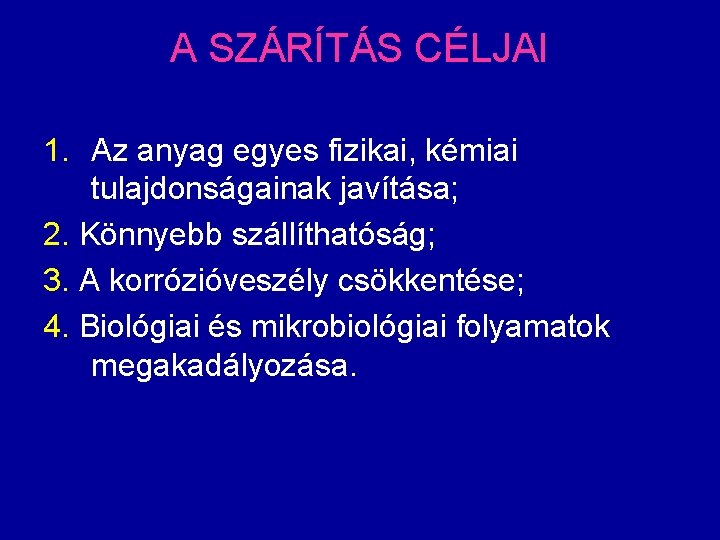 A SZÁRÍTÁS CÉLJAI

1. Az anyag egyes fizikai, kémiai tulajdonságainak javítása;

2. Könnyebb szállíthatóság;

3. A korrózióveszély csökkentése;

4. Biológiai és mikrobiológiai folyamatok megakadályozása.